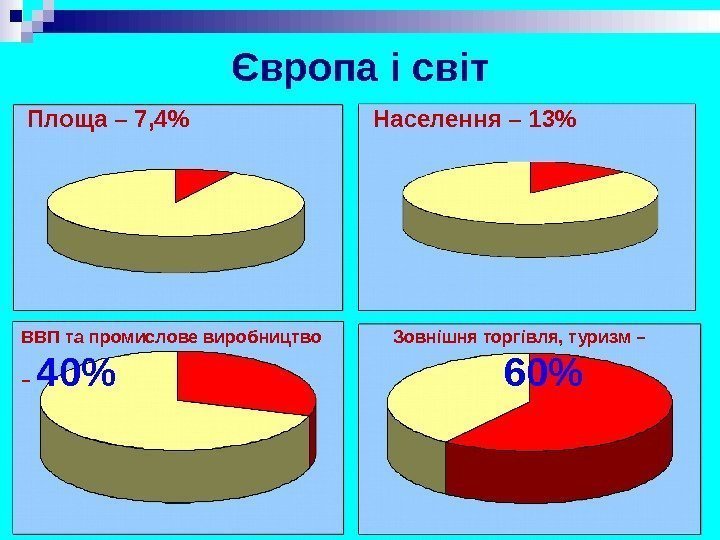 Європа і світ

Площа – 7,4%

Населення – 13%

ВВП та промислове виробництво – 40%

Зовнішня торгівля, туризм – 60%